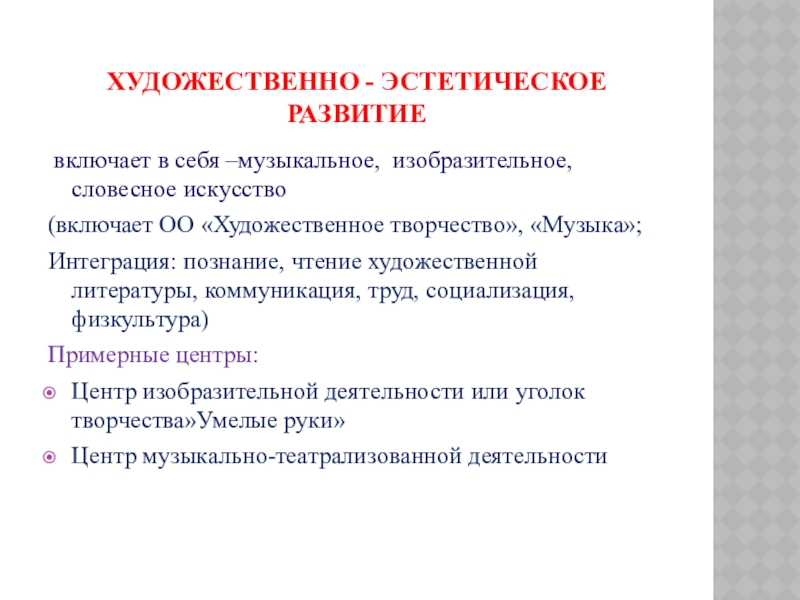 ХУДОЖЕСТВЕННО - ЭСТЕТИЧЕСКОЕ РАЗВИТИЕ

включает в себя –музыкальное, изобразительное, словесное искусство

(включает ОО «Художественное творчество», «Музыка»;

Интеграция: познание, чтение художественной литературы, коммуникация, труд, социализация, физкультура)

Примерные центры:

Центр изобразительной деятельности или уголок творчества»Умелые руки»

Центр музыкально-театрализованной деятельности